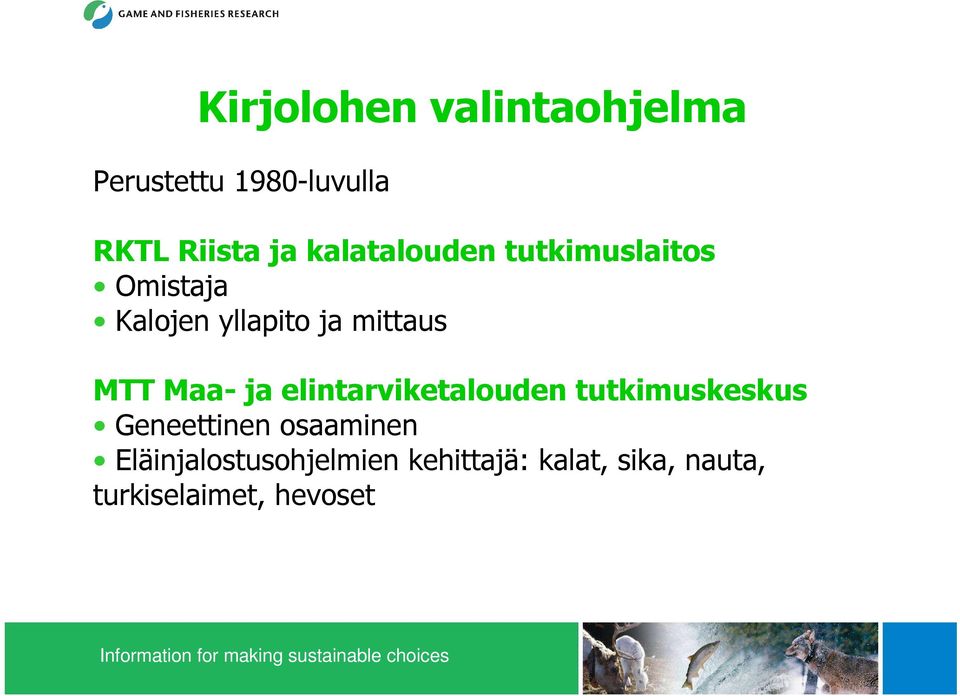 GAME AND FISHERIES RESEARCH

Kirjolohen valintaohjelma

Perustettu 1980-luvulla

RKTL Riista ja kalatalouden tutkimuslaitos
• Omistaja
• Kalojen yllapito ja mittaus

MTT Maa- ja elintarviketalouden tutkimuskeskus
• Geneettinen osaaminen
• Eläinjalostusohjelmien kehittajä: kalat, sika, nauta, turkiselaimet, hevoset

Information for making sustainable choices